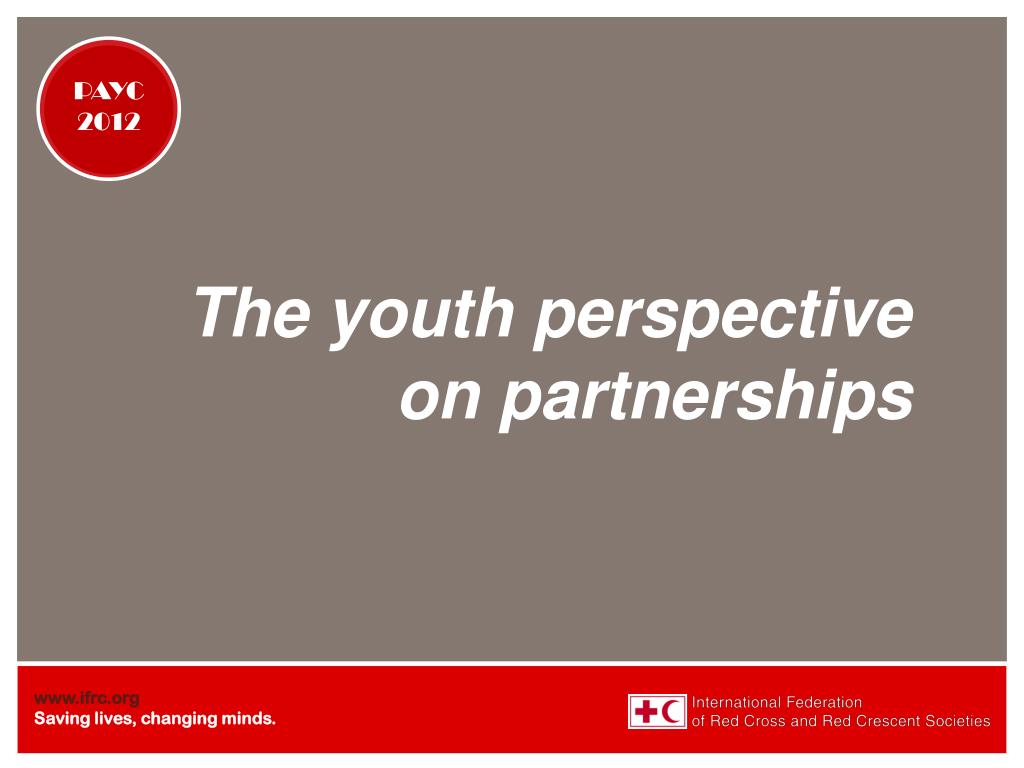 PAYC
2012

The youth perspective on partnerships

www.ifrc.org
Saving lives, changing minds.

International Federation
of Red Cross and Red Crescent Societies